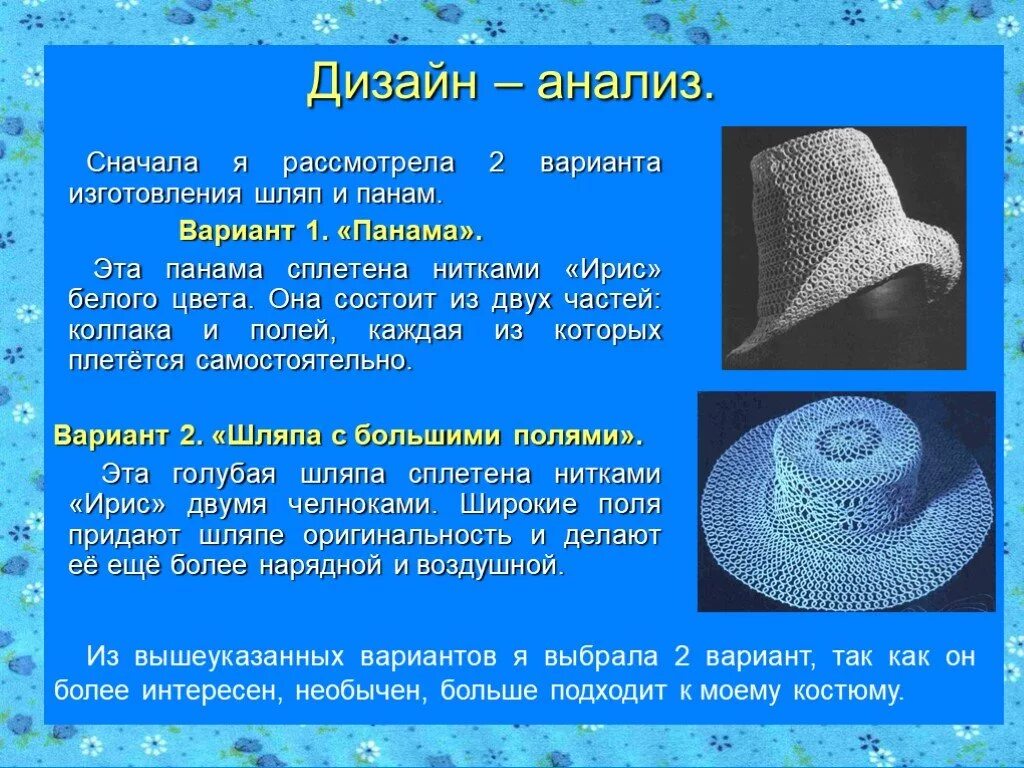 Дизайн – анализ.

Сначала я рассмотрела 2 варианта изготовления шляп и панам.

Вариант 1. «Панама».

Эта панама сплетена нитками «Ирис» белого цвета. Она состоит из двух частей: колпака и полей, каждая из которых плетётся самостоятельно.

Вариант 2. «Шляпа с большими полями».

Эта голубая шляпа сплетена нитками «Ирис» двумя челноками. Широкие поля придают шляпе оригинальность и делают её ещё более нарядной и воздушной.

Из вышеуказанных вариантов я выбрала 2 вариант, так как он более интересен, необычен, больше подходит к моему костюму.